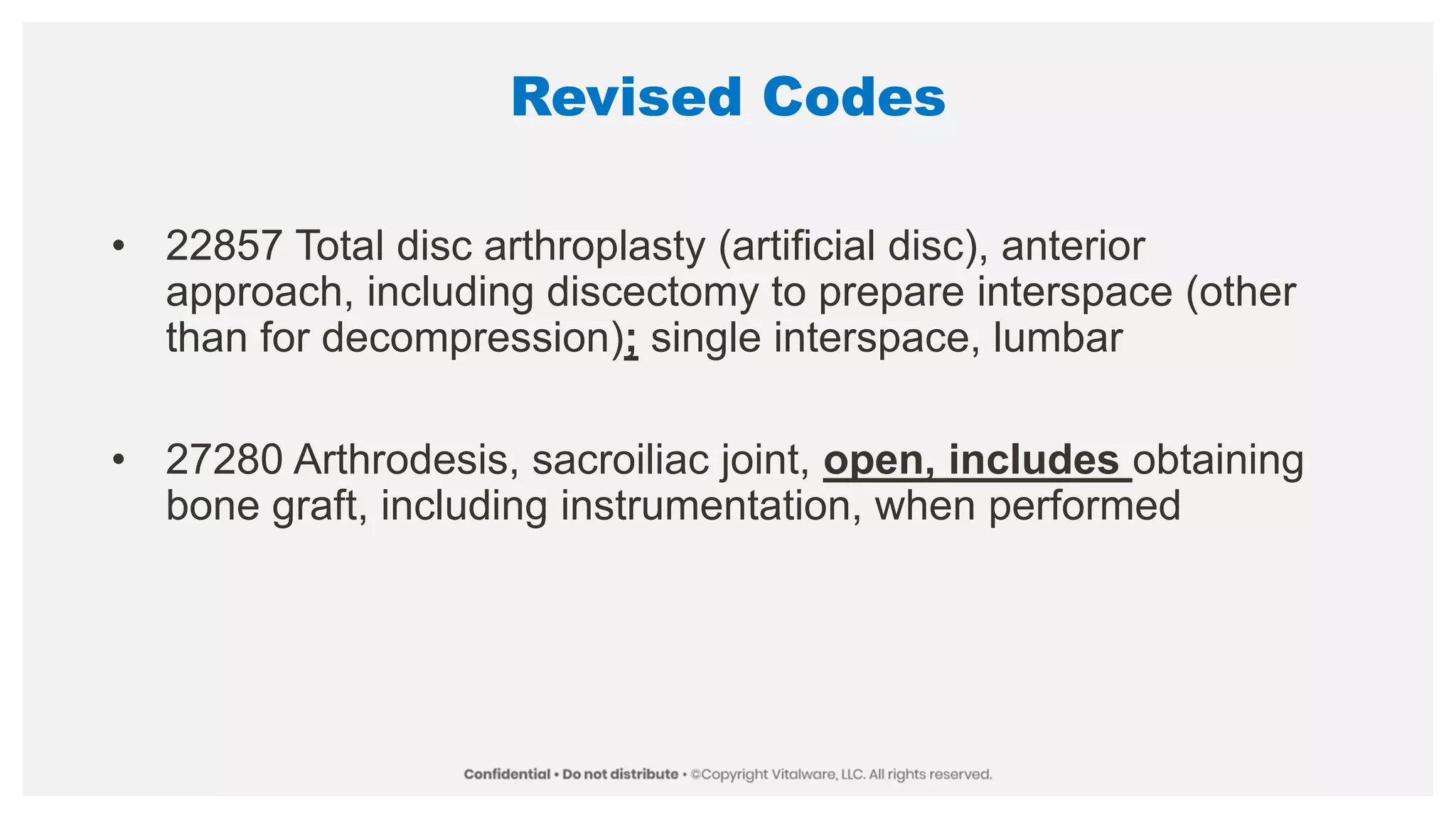 Revised Codes

• 22857 Total disc arthroplasty (artificial disc), anterior approach, including discectomy to prepare interspace (other than for decompression); single interspace, lumbar

• 27280 Arthrodesis, sacroiliac joint, open, includes obtaining bone graft, including instrumentation, when performed

Confidential • Do not distribute • ©Copyright Vitalware, LLC. All rights reserved.